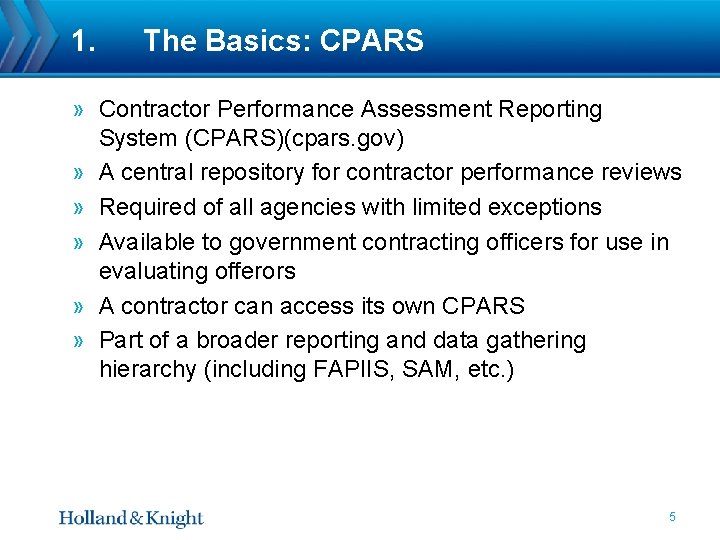 1. The Basics: CPARS

» Contractor Performance Assessment Reporting System (CPARS)(cpars.gov)

» A central repository for contractor performance reviews

» Required of all agencies with limited exceptions

» Available to government contracting officers for use in evaluating offerors

» A contractor can access its own CPARS

» Part of a broader reporting and data gathering hierarchy (including FAPIIS, SAM, etc.)

Holland & Knight

5